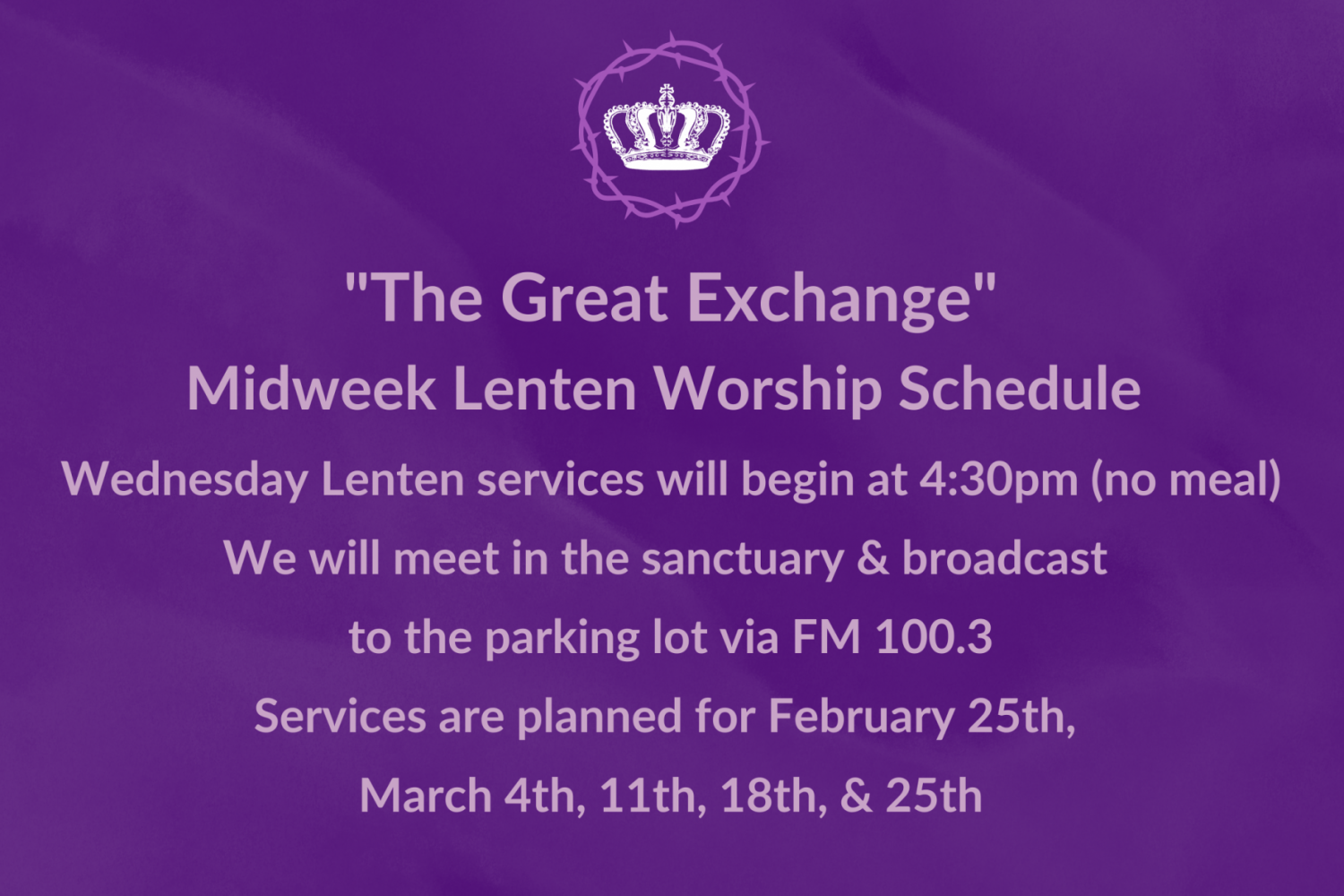 "The Great Exchange"
Midweek Lenten Worship Schedule

Wednesday Lenten services will begin at 4:30pm (no meal)

We will meet in the sanctuary & broadcast

to the parking lot via FM 100.3

Services are planned for February 25th,

March 4th, 11th, 18th, & 25th